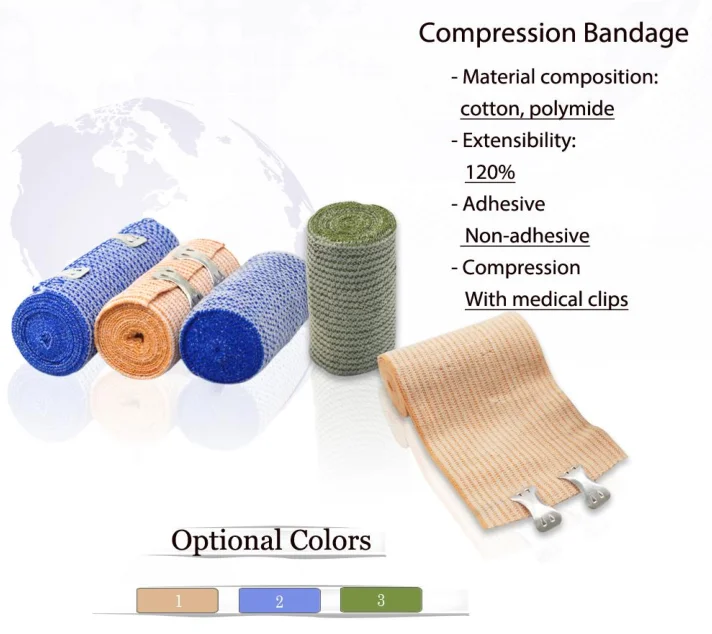 Compression Bandage

- Material composition: cotton, polymide

- Extensibility: 120%

- Adhesive Non-adhesive

- Compression With medical clips

Optional Colors

1

2

3